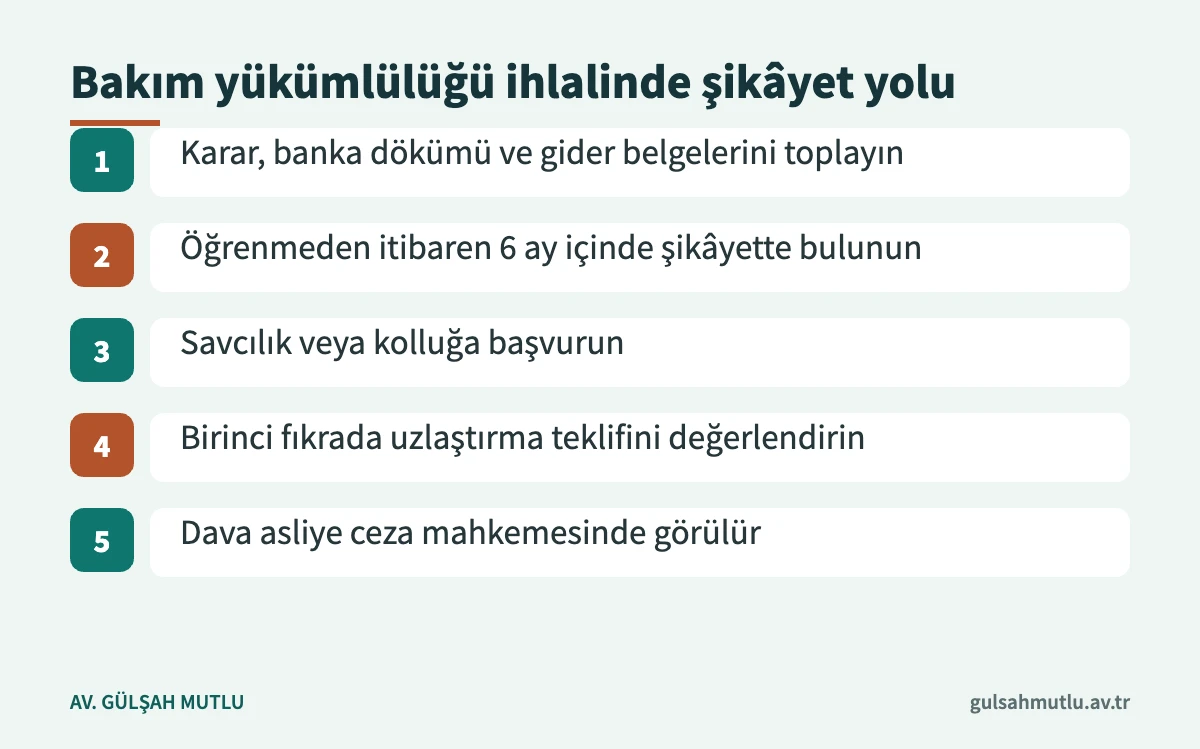 Bakım yükümlülüğü ihlalinde şikâyet yolu

1 Karar, banka dökümü ve gider belgelerini toplayın

2 Öğrenmeden itibaren 6 ay içinde şikâyette bulunun

3 Savcılık veya kolluğa başvurun

4 Birinci fıkrada uzlaştırma teklifini değerlendirin

5 Dava asliye ceza mahkemesinde görülür

AV. GÜLŞAH MUTLU

gulsahmutlu.av.tr